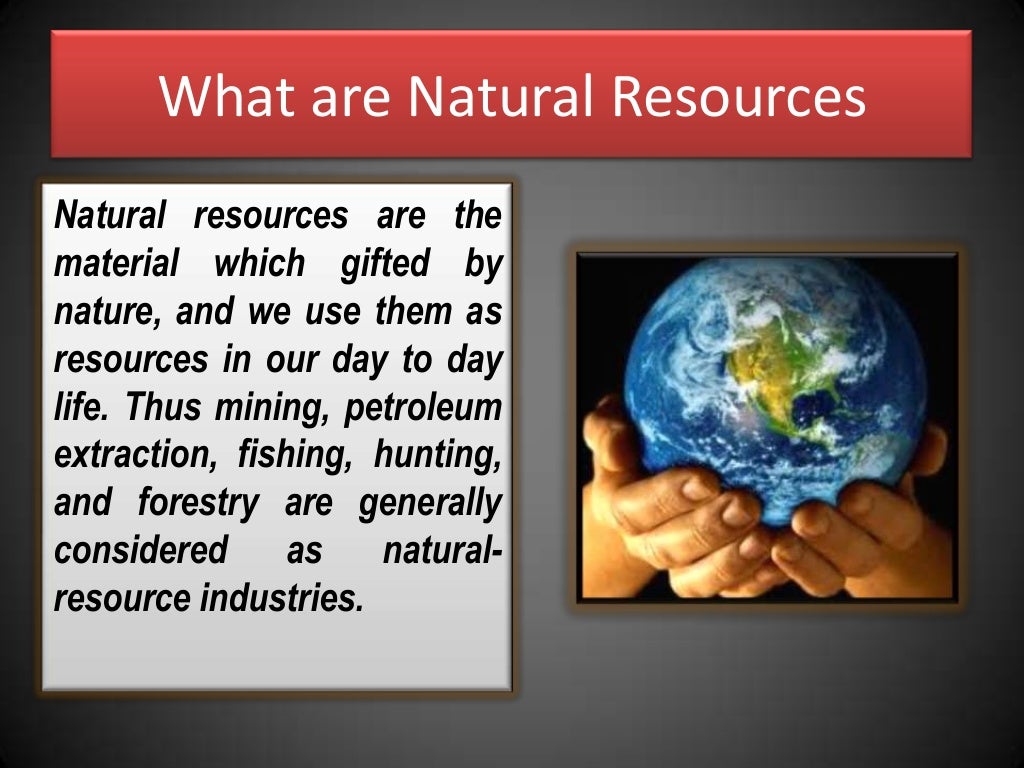 What are Natural Resources

Natural resources are the material which gifted by nature, and we use them as resources in our day to day life. Thus mining, petroleum extraction, fishing, hunting, and forestry are generally considered as natural-resource industries.